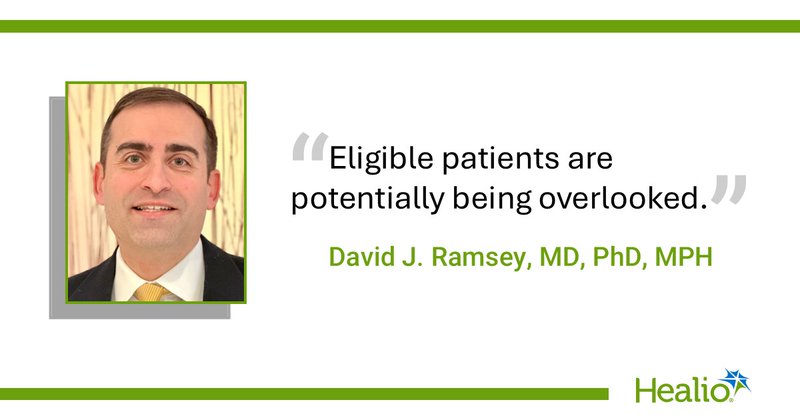 “Eligible patients are potentially being overlooked.”

David J. Ramsey, MD, PhD, MPH

Healio